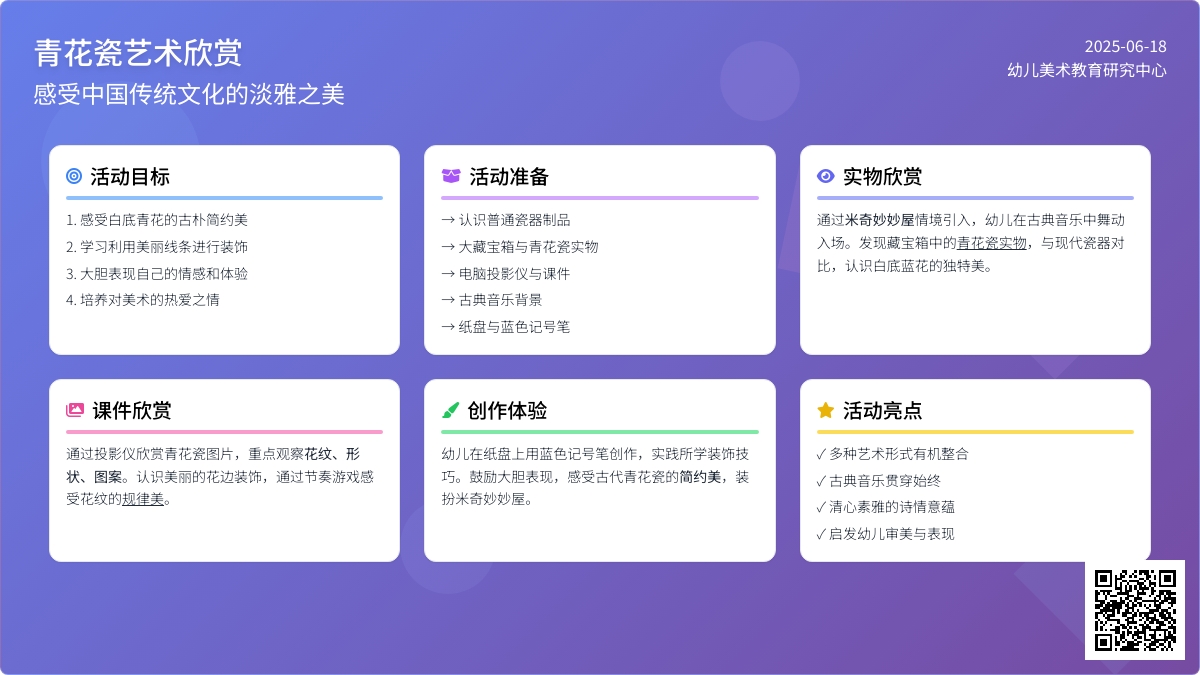 青花瓷艺术欣赏
感受中国传统文化的淡雅之美

2025-06-18
幼儿美术教育研究中心

活动目标
1. 感受白底青花的古朴简约美
2. 学习利用美丽线条进行装饰
3. 大胆表现自己的情感和体验
4. 培养对美术的热爱之情

活动准备
→ 认识普通瓷器制品
→ 大藏宝箱与青花瓷实物
→ 电脑投影仪与课件
→ 古典音乐背景
→ 纸盘与蓝色记号笔

实物欣赏
通过米奇妙妙屋情境引入，幼儿在古典音乐中舞动入场。发现藏宝箱中的青花瓷实物，与现代瓷器对比，认识白底蓝花的独特美。

课件欣赏
通过投影仪欣赏青花瓷图片，重点观察花纹、形状、图案。认识美丽的花边装饰，通过节奏游戏感受花纹的规律美。

创作体验
幼儿在纸盘上用蓝色记号笔创作，实践所学装饰技巧。鼓励大胆表现，感受古代青花瓷的简约美，装扮米奇妙妙屋。

活动亮点
✓ 多种艺术形式有机整合
✓ 古典音乐贯穿始终
✓ 清心素雅的诗情意蕴
✓ 启发幼儿审美与表现